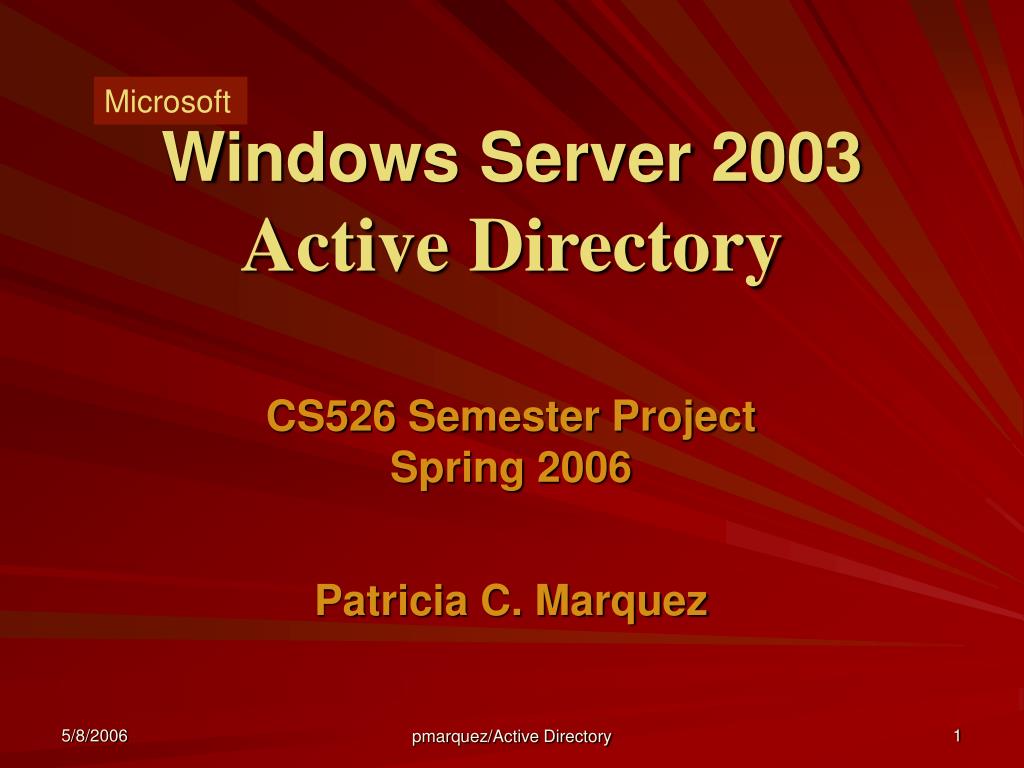 Microsoft

Windows Server 2003
Active Directory

CS526 Semester Project
Spring 2006

Patricia C. Marquez

5/8/2006

pmarquez/Active Directory

1